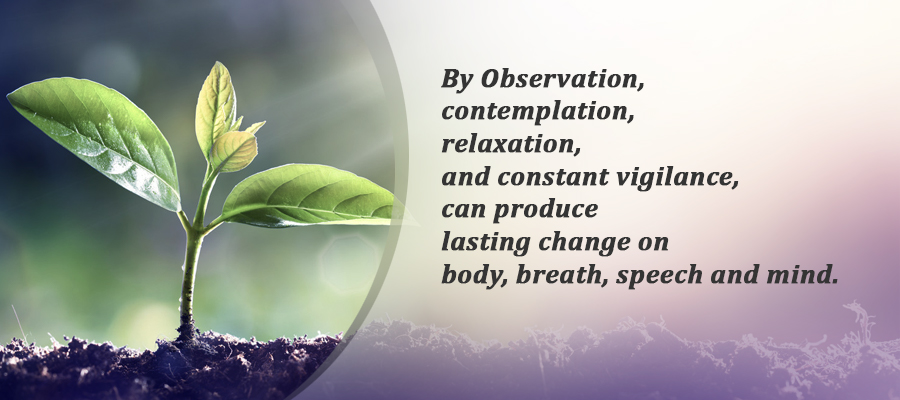 By Observation,
contemplation,
relaxation,
and constant vigilance,
can produce
lasting change on
body, breath, speech and mind.